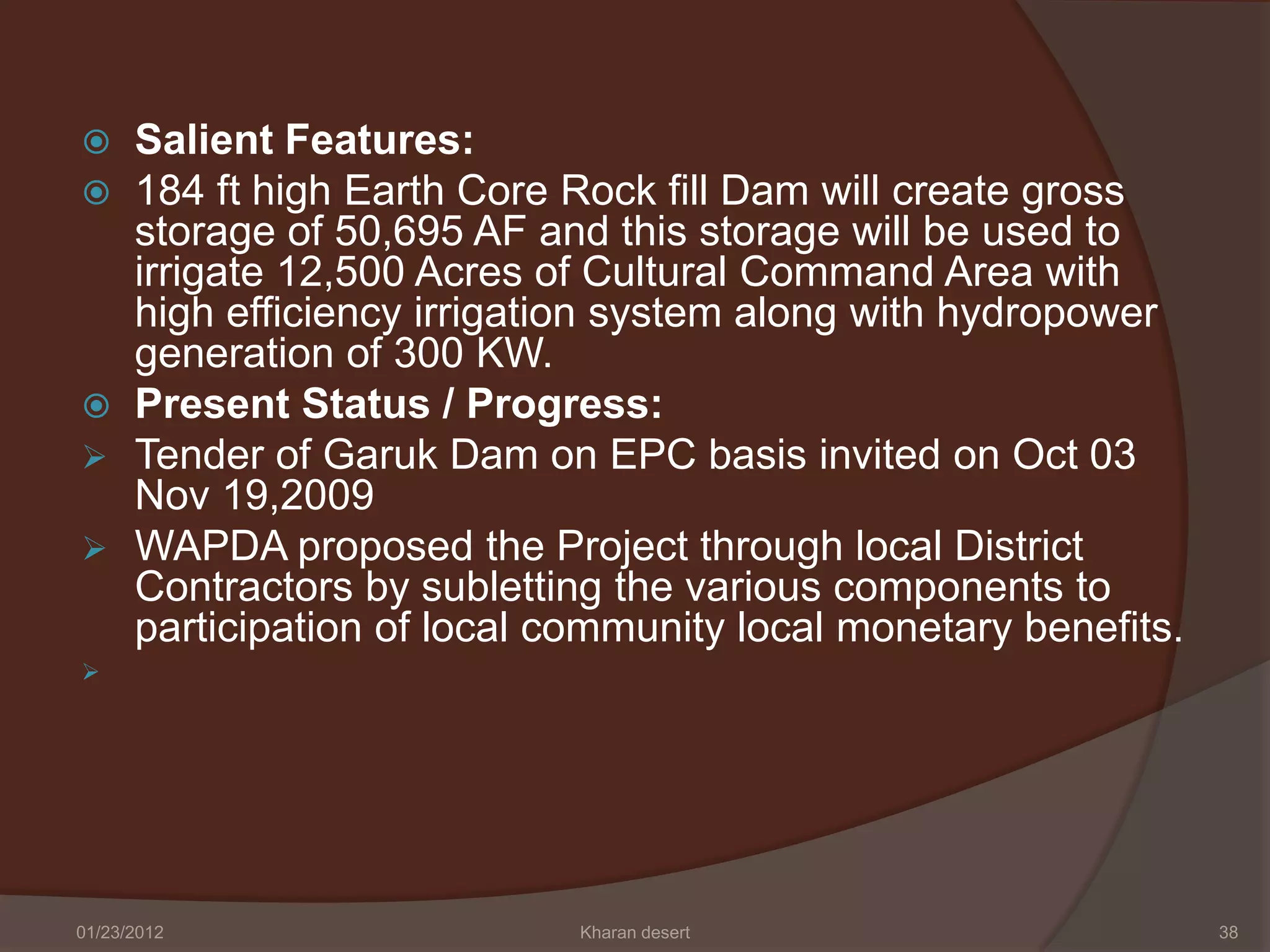 Salient Features:

184 ft high Earth Core Rock fill Dam will create gross storage of 50,695 AF and this storage will be used to irrigate 12,500 Acres of Cultural Command Area with high efficiency irrigation system along with hydropower generation of 300 KW.

Present Status / Progress:

Tender of Garuk Dam on EPC basis invited on Oct 03 Nov 19,2009

WAPDA proposed the Project through local District Contractors by subletting the various components to participation of local community local monetary benefits.

01/23/2012 Kharan desert 38